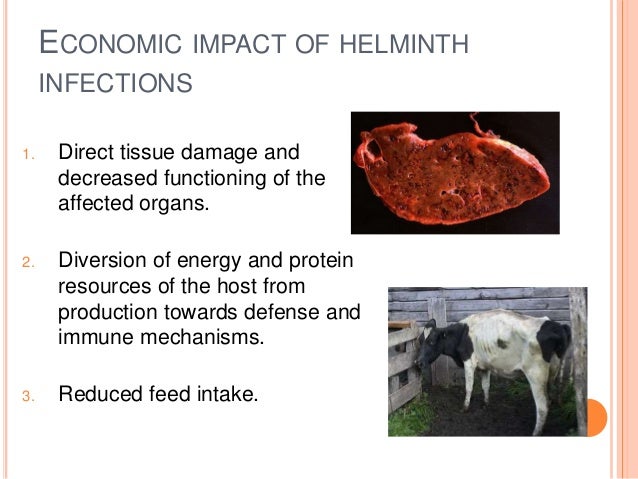 ECONOMIC IMPACT OF HELMINTH INFECTIONS

1. Direct tissue damage and decreased functioning of the affected organs.

2. Diversion of energy and protein resources of the host from production towards defense and immune mechanisms.

3. Reduced feed intake.